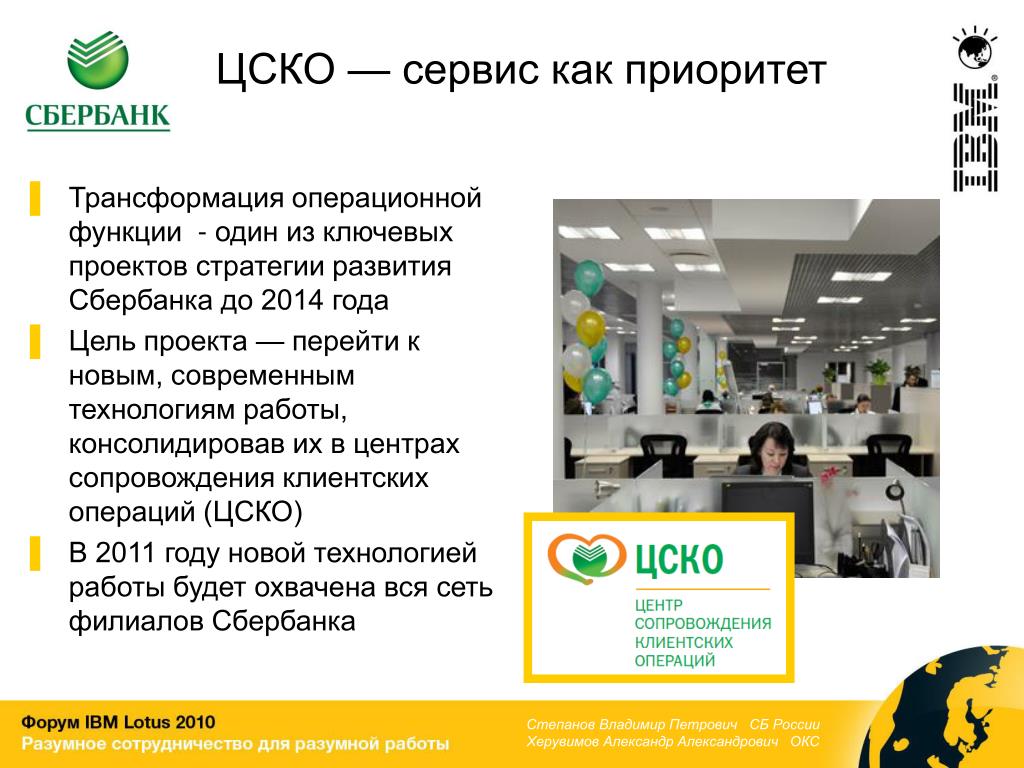 СБЕРБАНК

ЦСКО — сервис как приоритет

IBM

Трансформация операционной функции - один из ключевых проектов стратегии развития Сбербанка до 2014 года

Цель проекта — перейти к новым, современным технологиям работы, консолидировав их в центрах сопровождения клиентских операций (ЦСКО)

В 2011 году новой технологией работы будет охвачена вся сеть филиалов Сбербанка

ЦСКО
ЦЕНТР СОПРОВОЖДЕНИЯ КЛИЕНТСКИХ ОПЕРАЦИЙ

Форум IBM Lotus 2010
Разумное сотрудничество для разумной работы

Степанов Владимир Петрович СБ России
Херувимов Александр Александрович ОКС